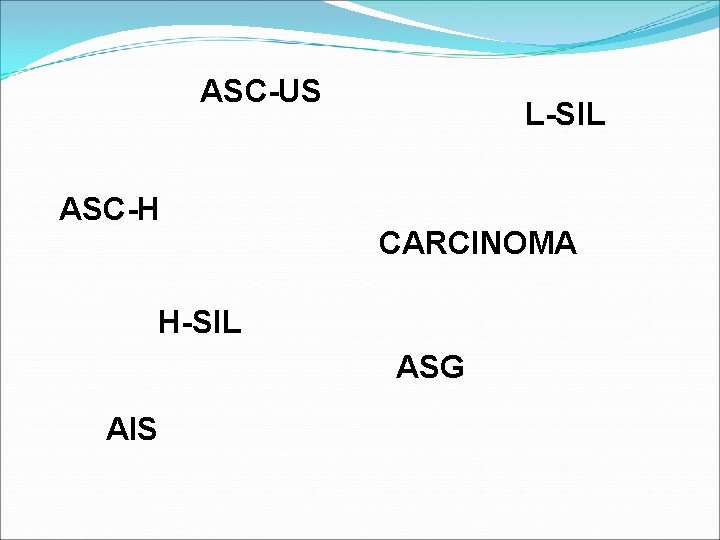 ASC-US

L-SIL

ASC-H

CARCINOMA

H-SIL

ASG

AIS